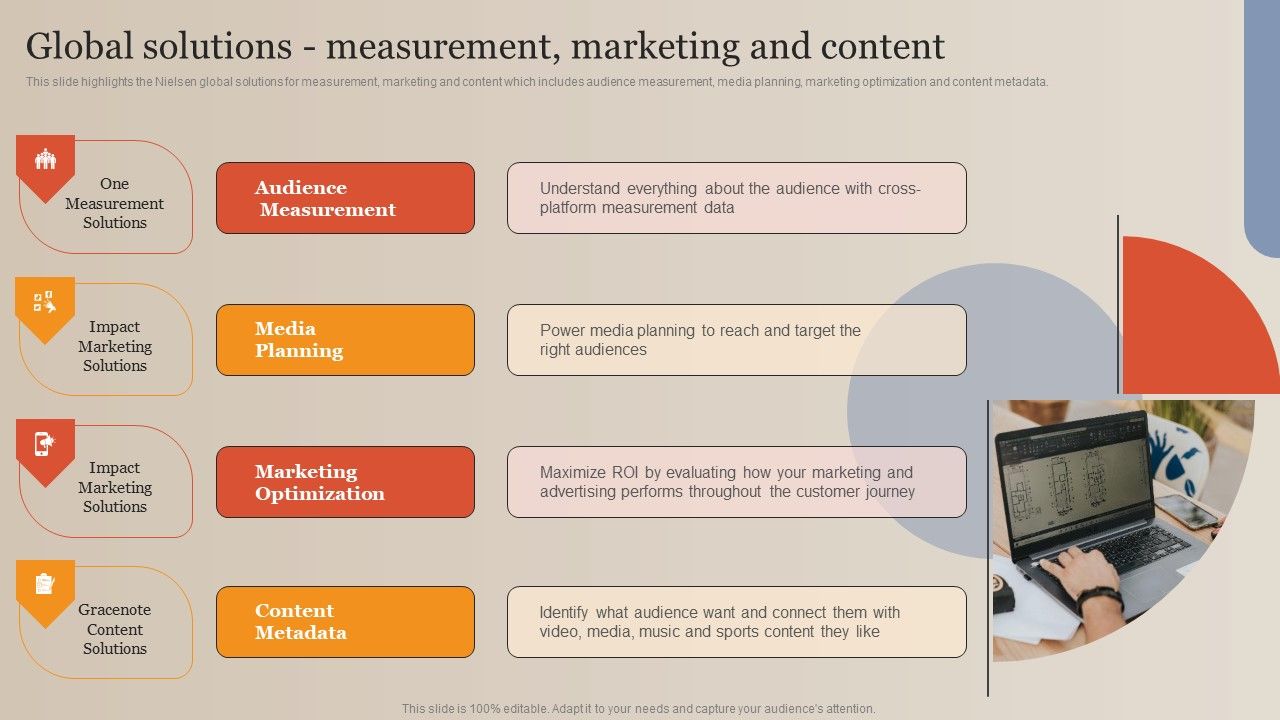 Global solutions - measurement, marketing and content

This slide highlights the Nielsen global solutions for measurement, marketing and content which includes audience measurement, media planning, marketing optimization and content metadata.

One Measurement Solutions

Audience Measurement

Understand everything about the audience with cross-platform measurement data

Impact Marketing Solutions

Media Planning

Power media planning to reach and target the right audiences

Impact Marketing Solutions

Marketing Optimization

Maximize ROI by evaluating how your marketing and advertising performs throughout the customer journey

Gracenote Content Solutions

Content Metadata

Identify what audience want and connect them with video, media, music and sports content they like

This slide is 100% editable. Adapt it to your needs and capture your audience's attention.